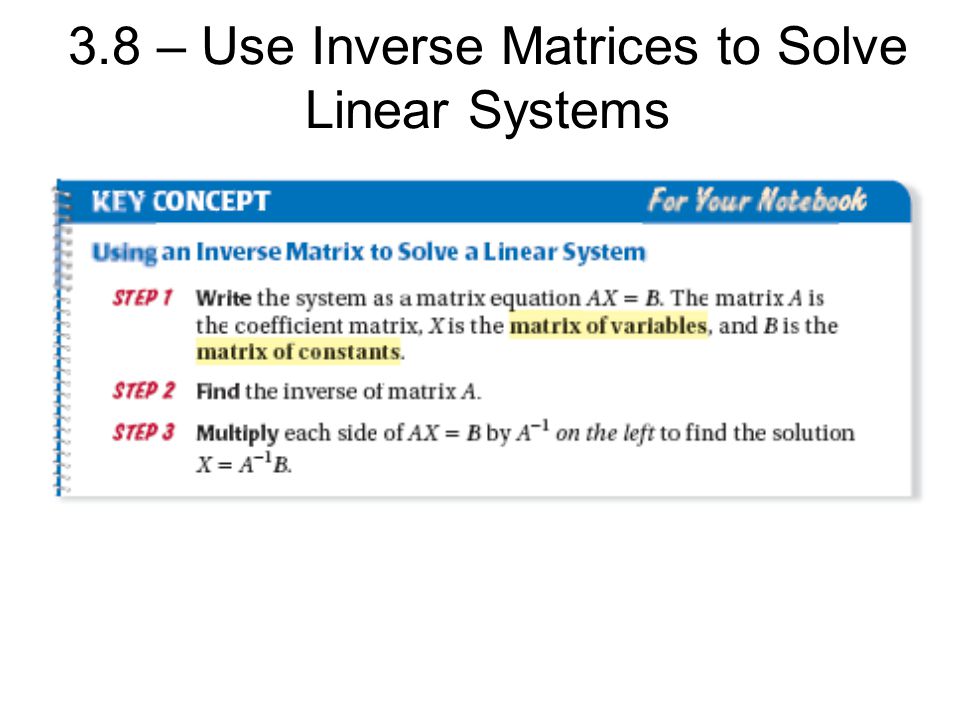 3.8 – Use Inverse Matrices to Solve Linear Systems

KEY CONCEPT

For Your Notebook

Using an Inverse Matrix to Solve a Linear System

STEP 1 Write the system as a matrix equation $AX = B$. The matrix $A$ is the coefficient matrix, $X$ is the matrix of variables, and $B$ is the matrix of constants.

STEP 2 Find the inverse of matrix $A$.

STEP 3 Multiply each side of $AX = B$ by $A^{-1}$ on the left to find the solution $X = A^{-1}B$.